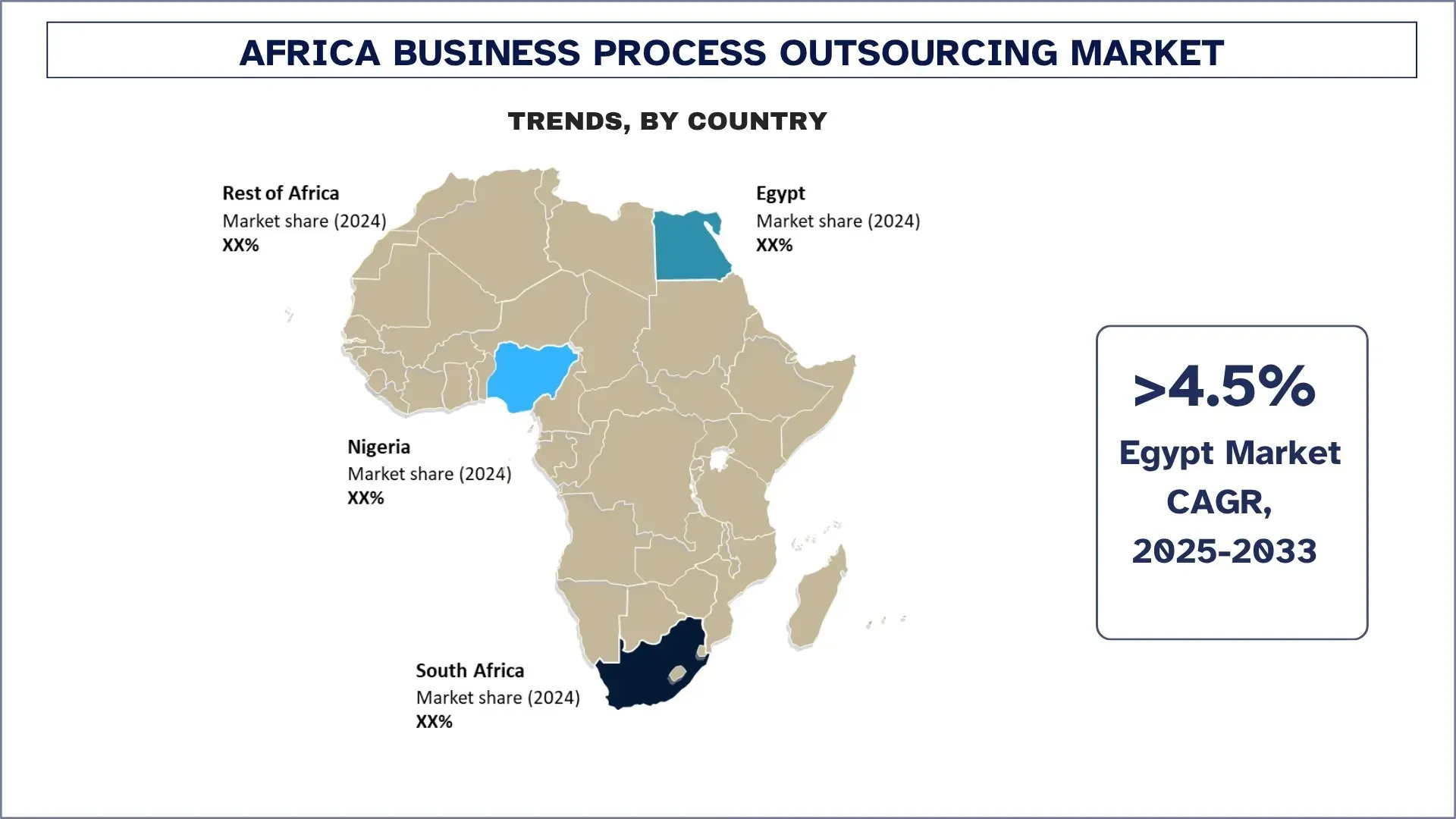 AFRICA BUSINESS PROCESS OUTSOURCING MARKET

TRENDS, BY COUNTRY

Rest of Africa
Market share (2024)
XX%

Egypt
Market share (2024)
XX%

Nigeria
Market share (2024)
XX%

South Africa
Market share (2024)
XX%

>4.5%
Egypt Market CAGR, 2025-2033